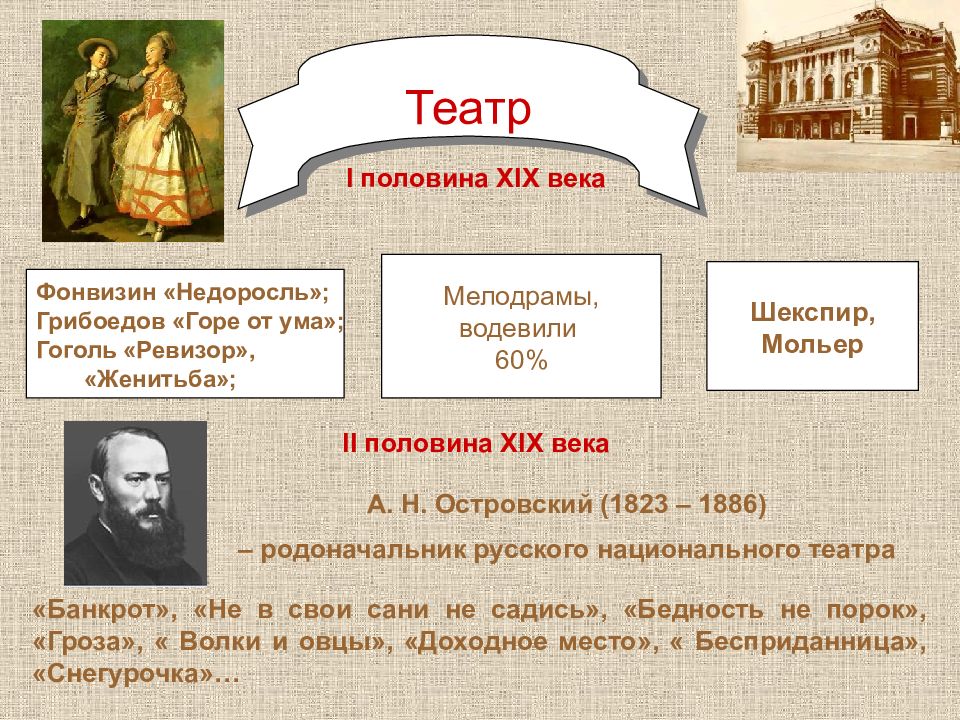 Театр

I половина XIX века

Фонвизин «Недоросль»;
Грибоедов «Горе от ума»;
Гоголь «Ревизор»,
«Женитьба»;

Мелодрамы,
водевили
60%

Шекспир,
Мольер

II половина XIX века

А. Н. Островский (1823 – 1886)

– родоначальник русского национального театра

«Банкрот», «Не в свои сани не садись», «Бедность не порок», «Гроза», « Волки и овцы», «Доходное место», « Бесприданница», «Снегурочка»…